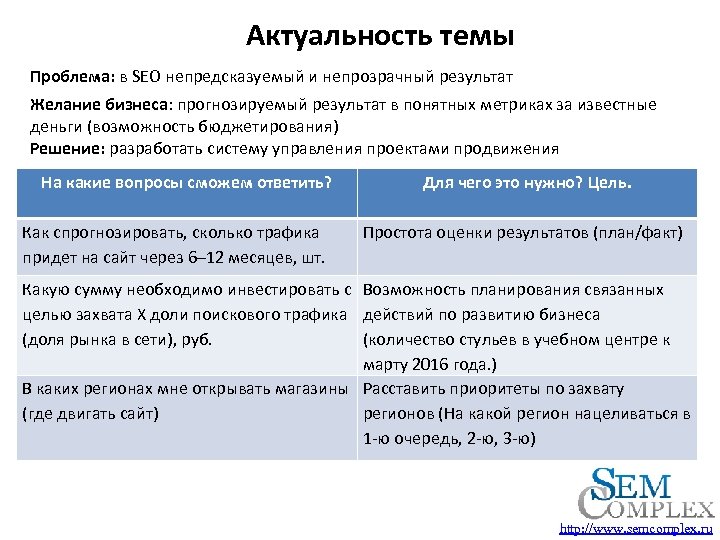 Актуальность темы

Проблема: в SEO непредсказуемый и непрозрачный результат

Желание бизнеса: прогнозируемый результат в понятных метриках за известные деньги (возможность бюджетирования)

Решение: разработать систему управления проектами продвижения

| На какие вопросы сможем ответить? | Для чего это нужно? Цель. |
|---|---|
| Как спрогнозировать, сколько трафика придет на сайт через 6–12 месяцев, шт. | Простота оценки результатов (план/факт) |
| Какую сумму необходимо инвестировать с целью захвата X доли поискового трафика (доля рынка в сети), руб. | Возможность планирования связанных действий по развитию бизнеса (количество стульев в учебном центре к марту 2016 года.) |
| В каких регионах мне открывать магазины (где двигать сайт) | Расставить приоритеты по захвату регионов (На какой регион нацеливаться в 1-ю очередь, 2-ю, 3-ю) |

SEM COMPLEX

http://www.semcomplex.ru